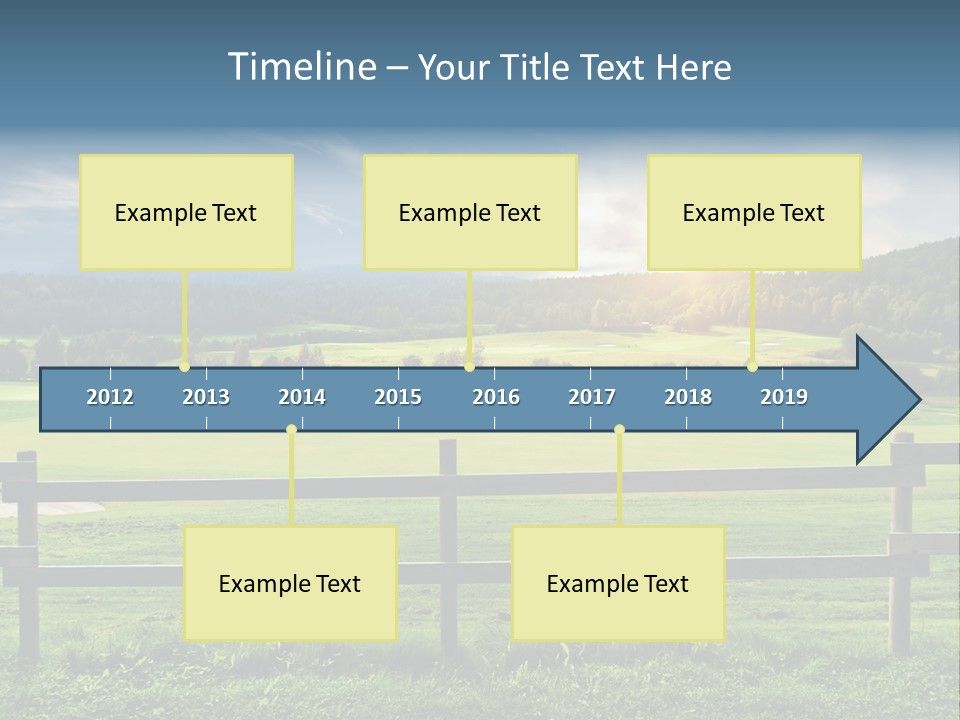 Timeline – Your Title Text Here

Example Text

Example Text

Example Text

2012 2013 2014 2015 2016 2017 2018 2019

Example Text

Example Text